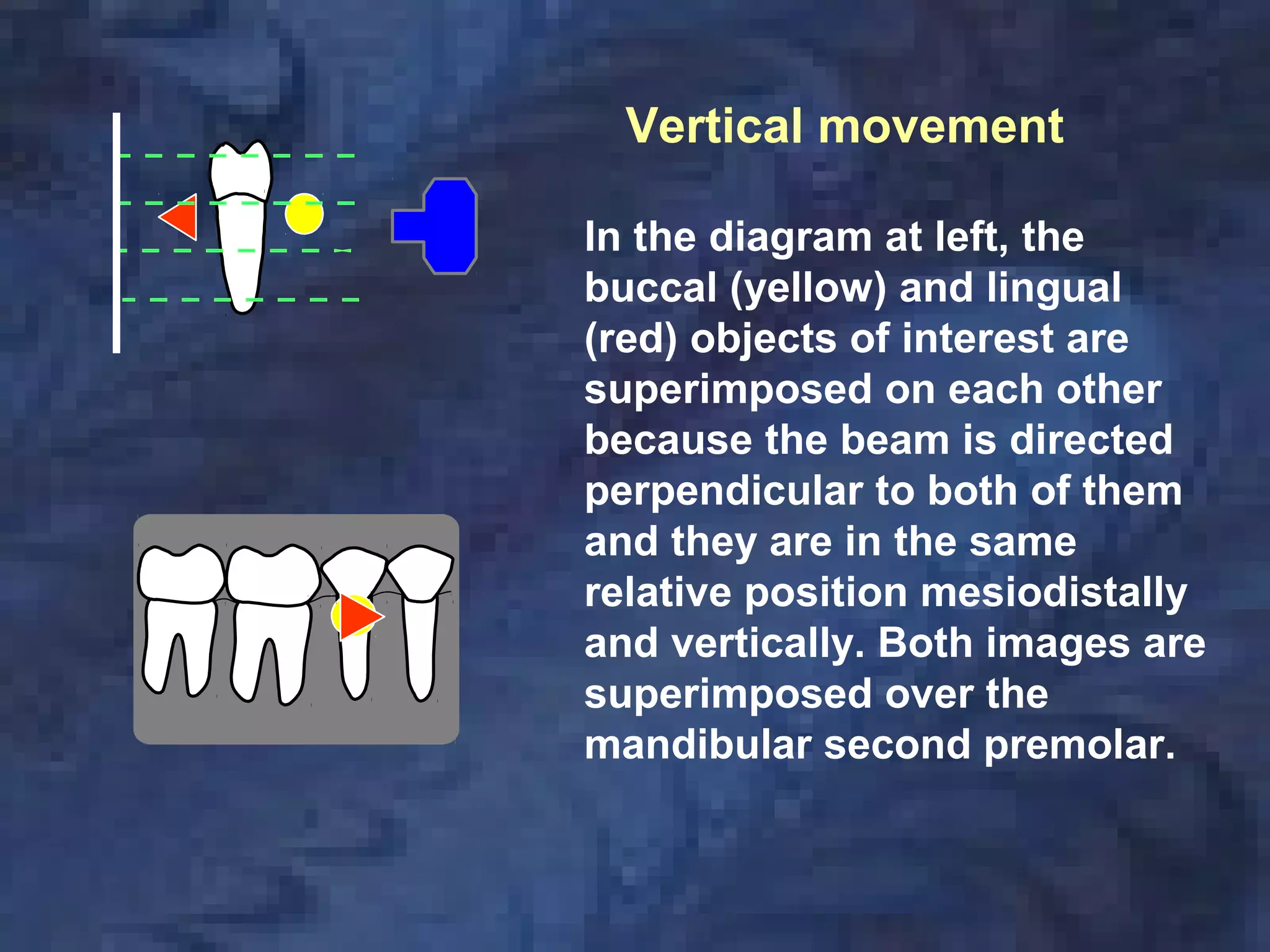 Vertical movement

In the diagram at left, the buccal (yellow) and lingual (red) objects of interest are superimposed on each other because the beam is directed perpendicular to both of them and they are in the same relative position mesiodistally and vertically. Both images are superimposed over the mandibular second premolar.